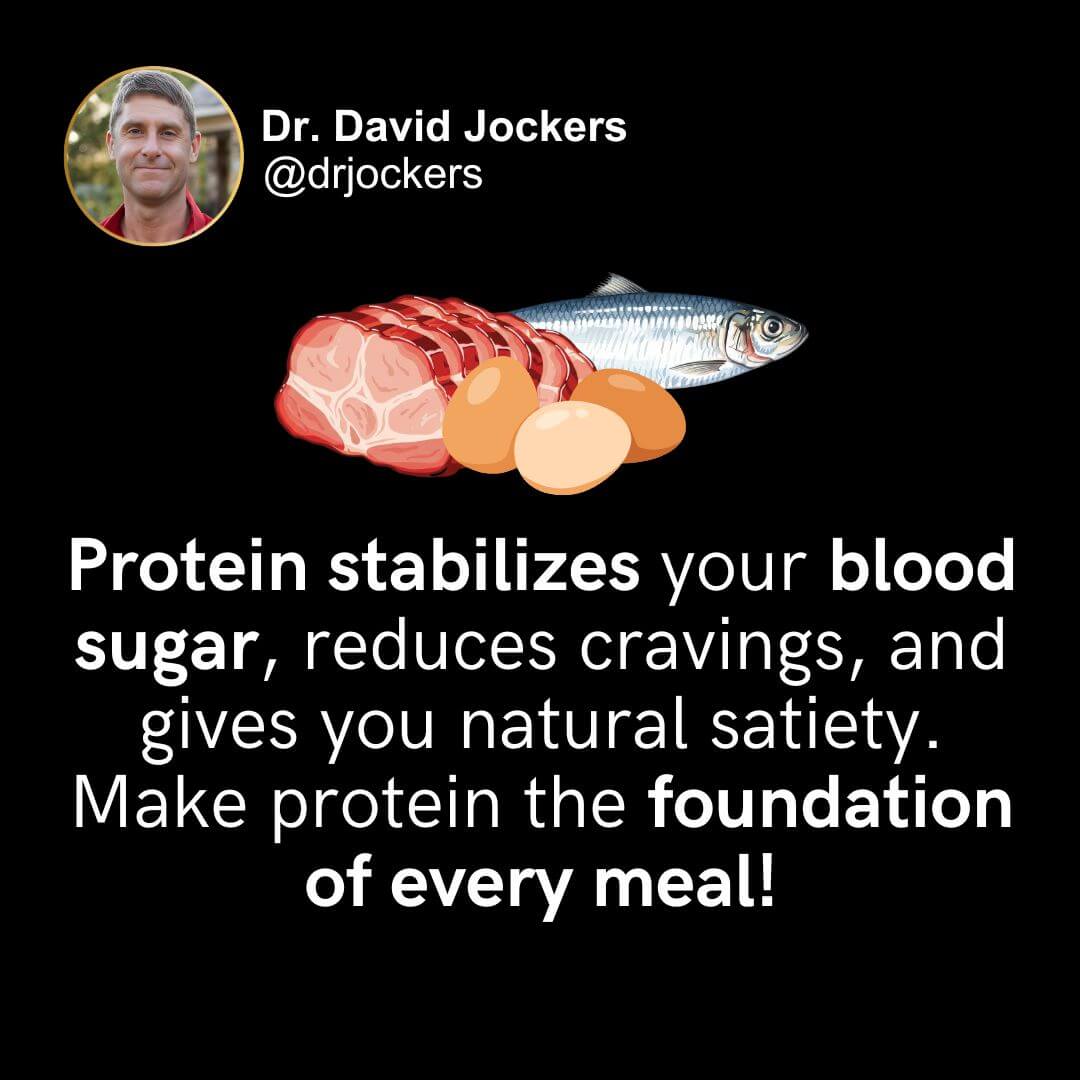 Dr. David Jockers
@drjockers

Protein stabilizes your blood sugar, reduces cravings, and gives you natural satiety. Make protein the foundation of every meal!